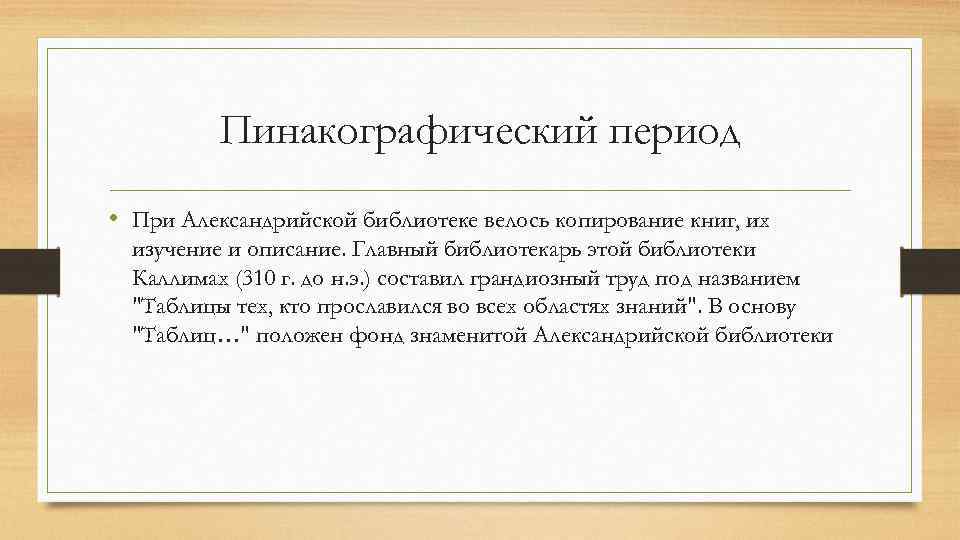 Пинакографический период

• При Александрийской библиотеке велось копирование книг, их изучение и описание. Главный библиотекарь этой библиотеки Каллимах (310 г. до н.э.) составил грандиозный труд под названием "Таблицы тех, кто прославился во всех областях знаний". В основу "Таблиц…" положен фонд знаменитой Александрийской библиотеки